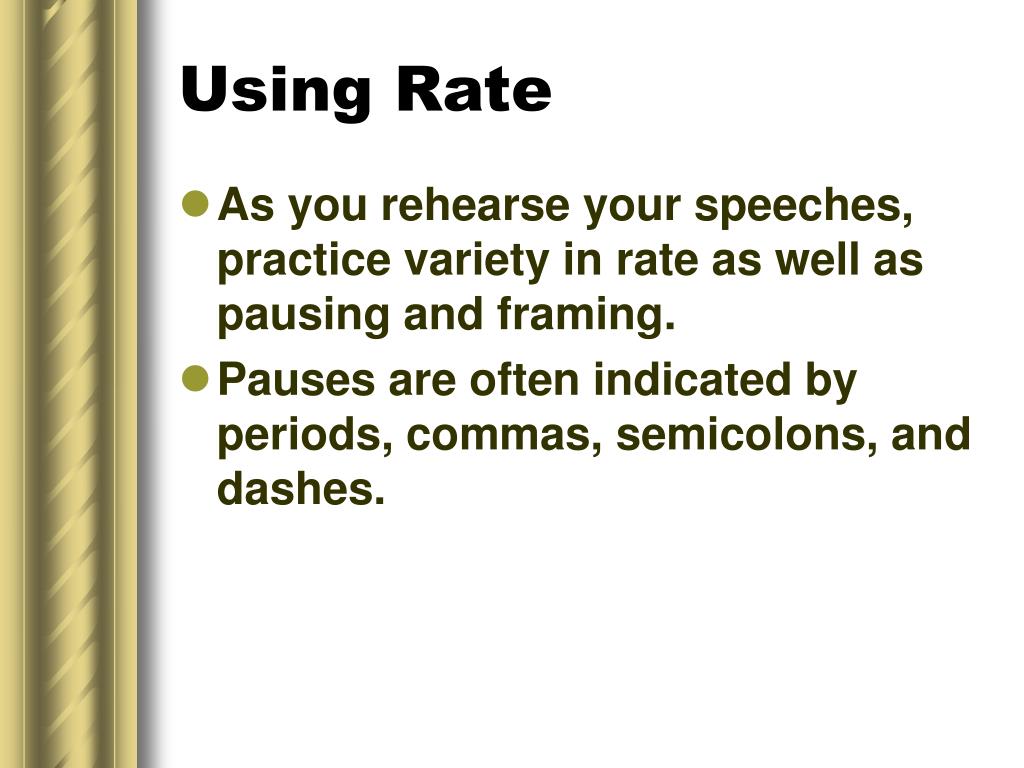 Using Rate

- As you rehearse your speeches, practice variety in rate as well as pausing and framing.
- Pauses are often indicated by periods, commas, semicolons, and dashes.